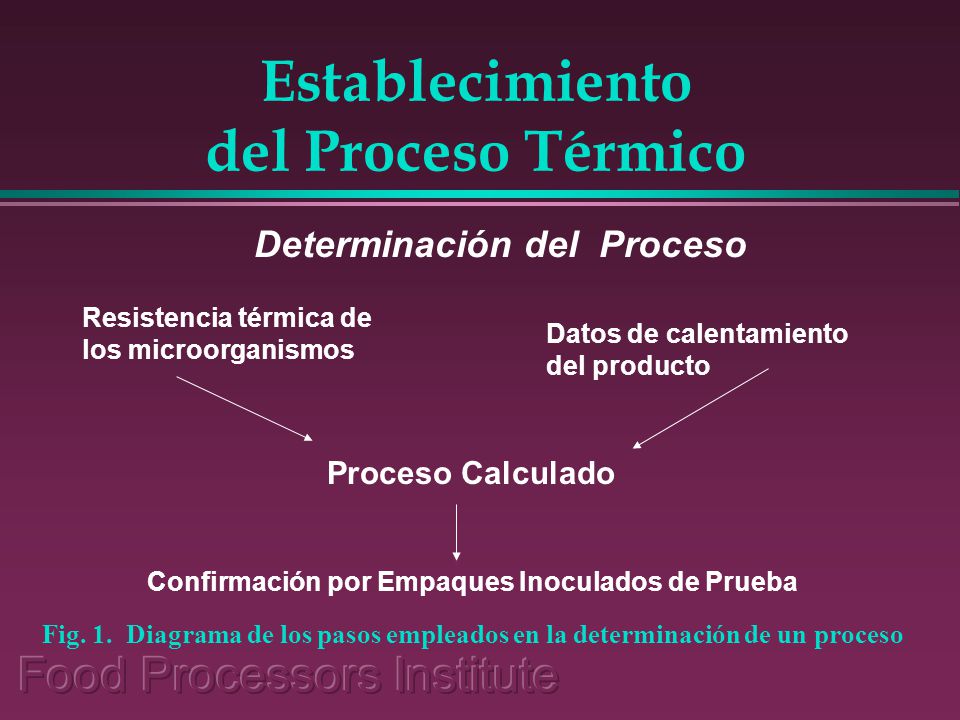 Establecimiento del Proceso Térmico

Determinación del Proceso

Resistencia térmica de los microorganismos

Datos de calentamiento del producto

Proceso Calculado

Confirmación por Empaques Inoculados de Prueba

Fig. 1. Diagrama de los pasos empleados en la determinación de un proceso

Food Processors Institute